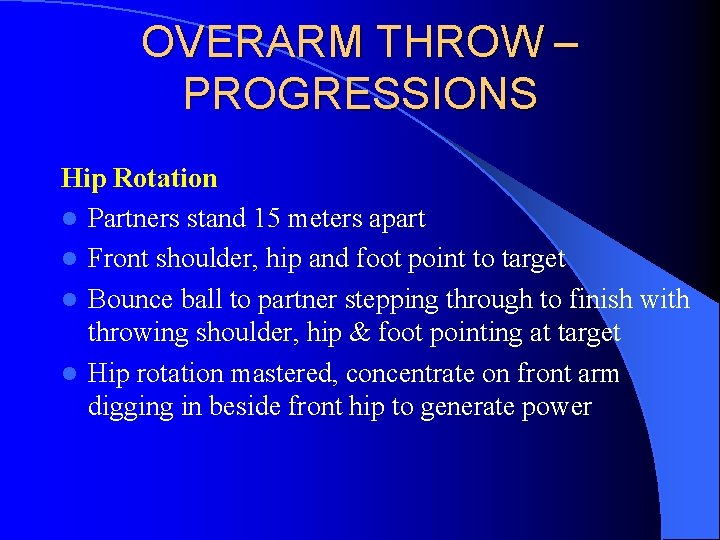 OVERARM THROW – PROGRESSIONS

Hip Rotation

- Partners stand 15 meters apart
- Front shoulder, hip and foot point to target
- Bounce ball to partner stepping through to finish with throwing shoulder, hip & foot pointing at target
- Hip rotation mastered, concentrate on front arm digging in beside front hip to generate power